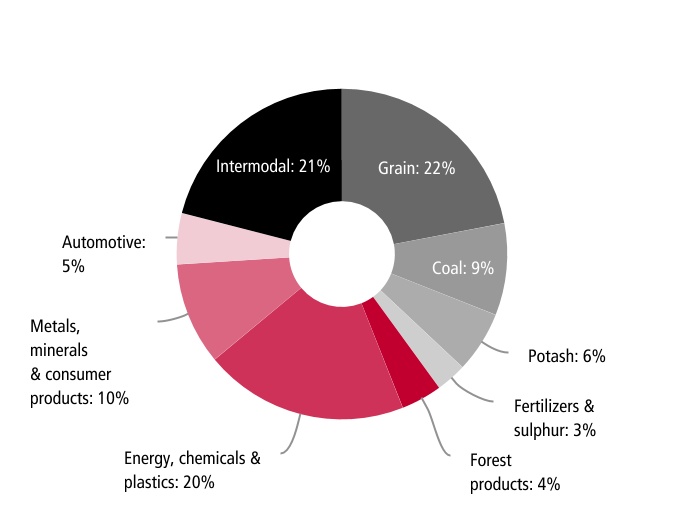 Intermodal: 21%

Grain: 22%

Coal: 9%

Potash: 6%

Fertilizers & sulphur: 3%

Forest products: 4%

Energy, chemicals & plastics: 20%

Metals, minerals & consumer products: 10%

Automotive: 5%